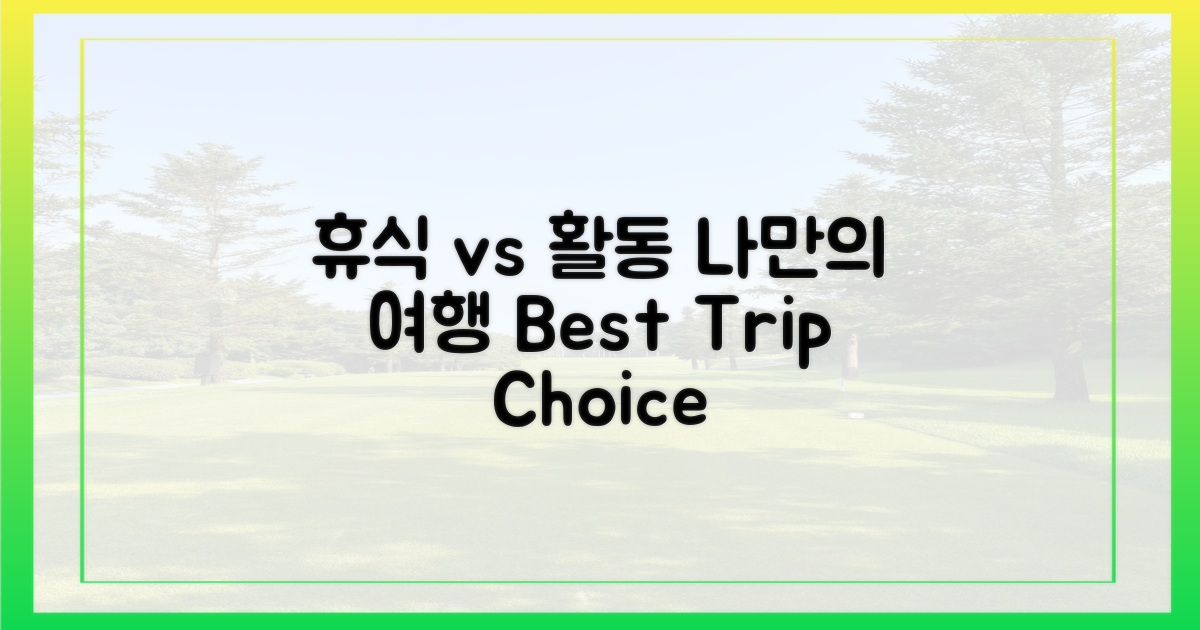 휴식 vs 활동 나만의 여행 Best Trip Choice